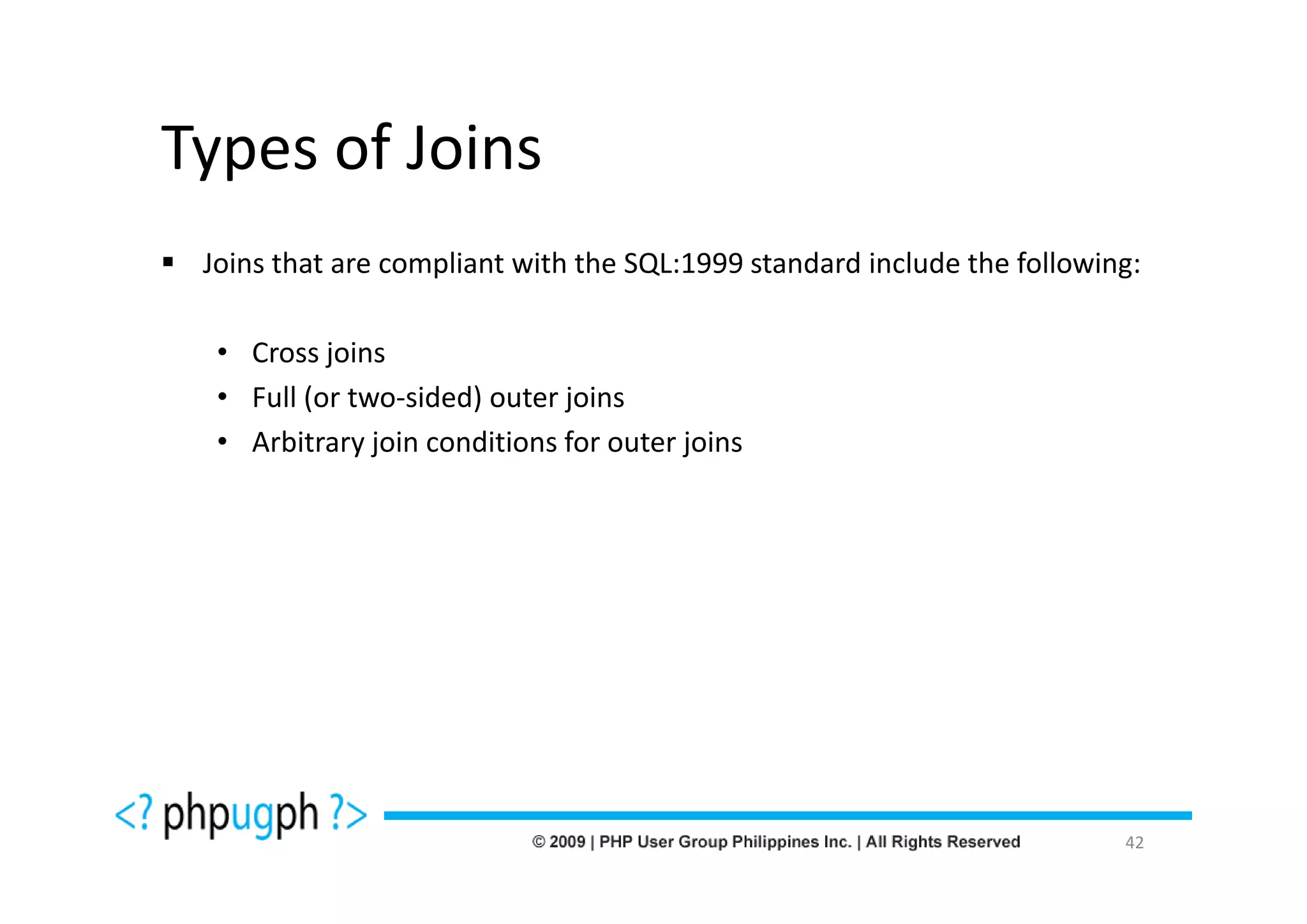 Types of Joins

▪ Joins that are compliant with the SQL:1999 standard include the following:

• Cross joins
• Full (or two-sided) outer joins
• Arbitrary join conditions for outer joins

<? phpugph ?>

© 2009 | PHP User Group Philippines Inc. | All Rights Reserved 42